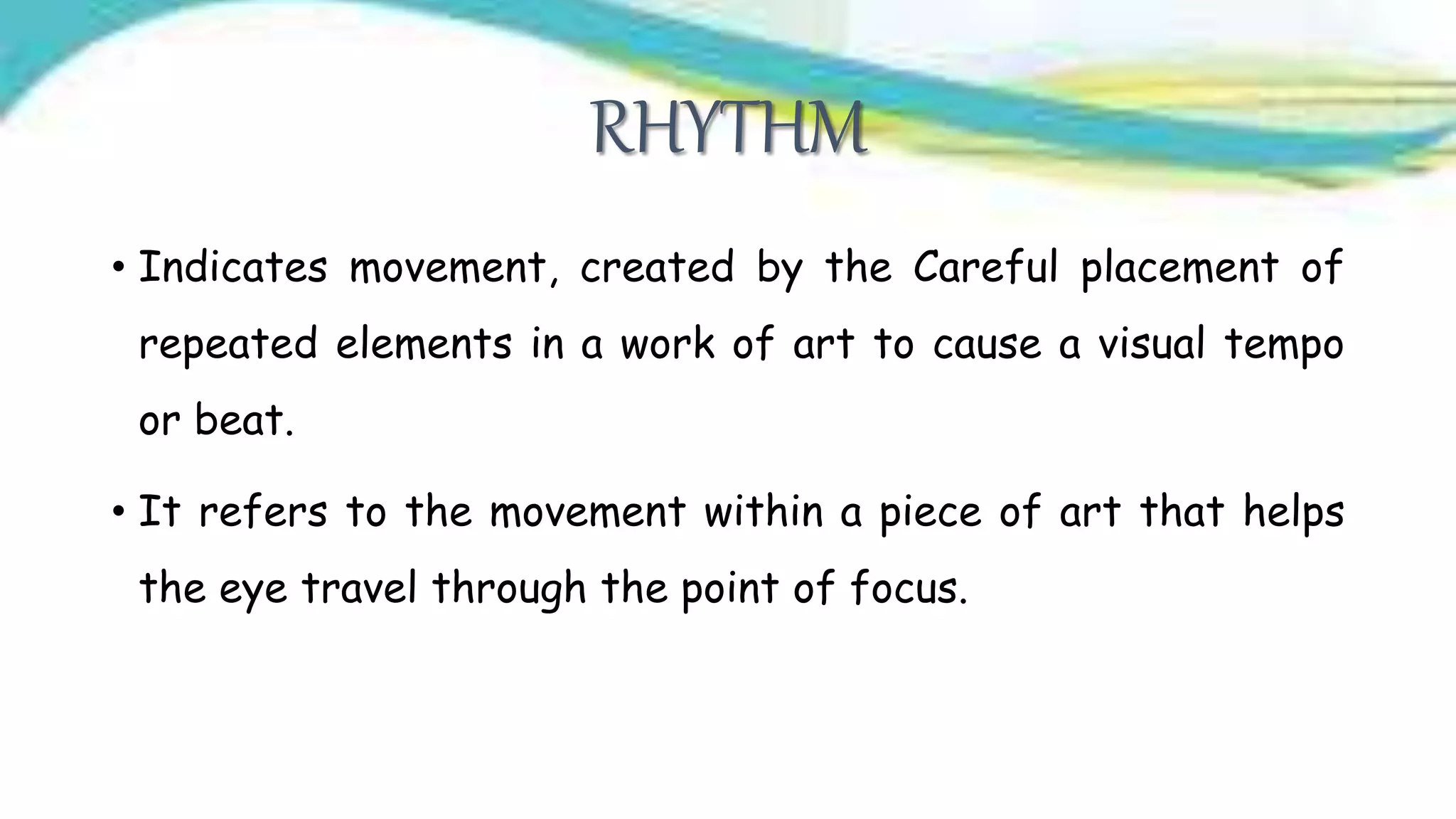 RHYTHM

• Indicates movement, created by the Careful placement of repeated elements in a work of art to cause a visual tempo or beat.

• It refers to the movement within a piece of art that helps the eye travel through the point of focus.